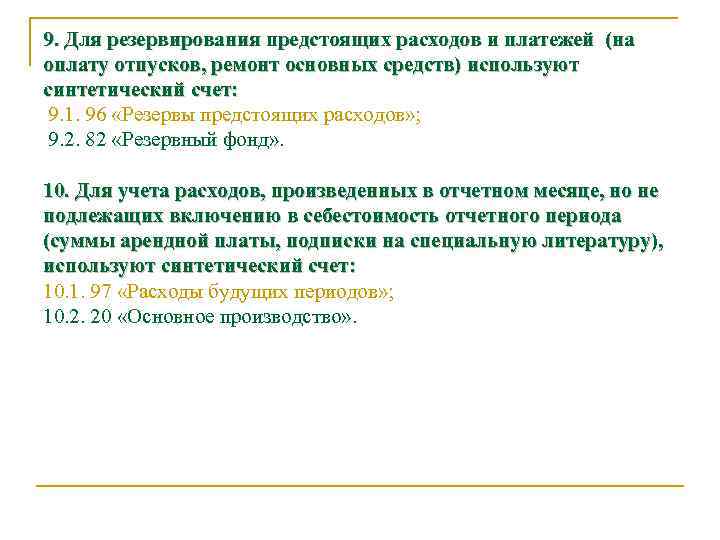 9. Для резервирования предстоящих расходов и платежей (на оплату отпусков, ремонт основных средств) используют синтетический счет:
9.1. 96 «Резервы предстоящих расходов»;
9.2. 82 «Резервный фонд».

10. Для учета расходов, произведенных в отчетном месяце, но не подлежащих включению в себестоимость отчетного периода (суммы арендной платы, подписки на специальную литературу), используют синтетический счет:
10.1. 97 «Расходы будущих периодов»;
10.2. 20 «Основное производство».